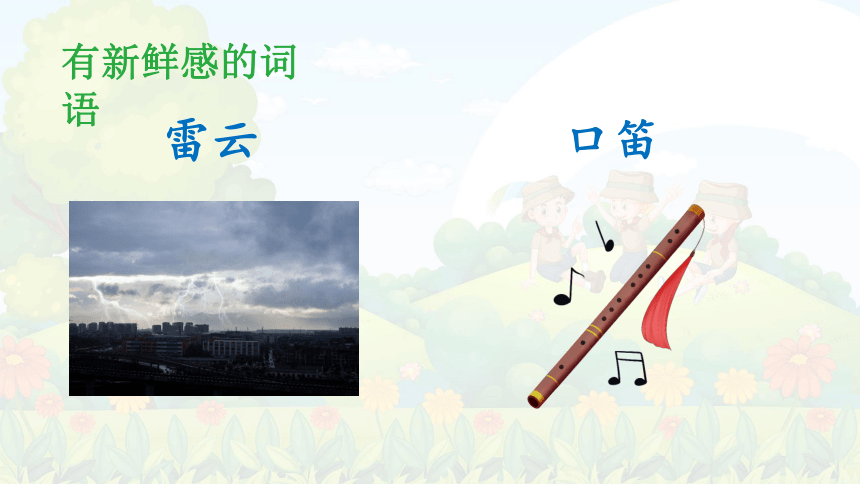 有新鲜感的词语

雷云

口笛